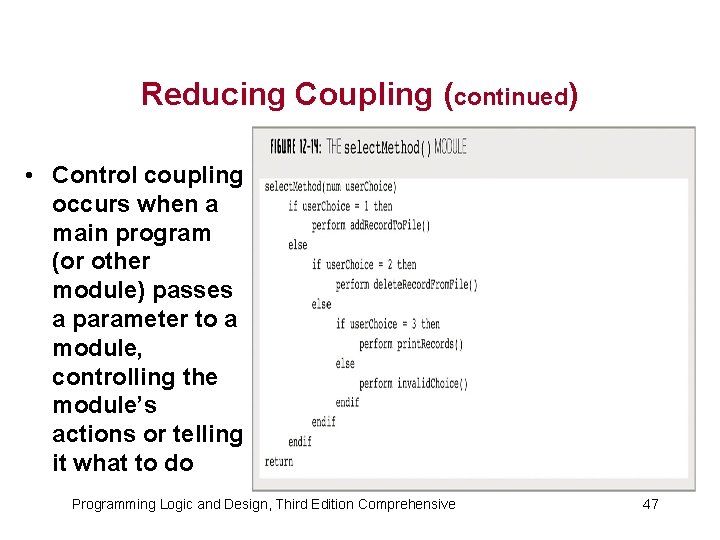 Reducing Coupling (continued)

• Control coupling occurs when a main program (or other module) passes a parameter to a module, controlling the module's actions or telling it what to do

FIGURE 12-14: THE selectMethod() MODULE

selectMethod(num userChoice)
if userChoice = 1 then
perform addRecordToFile()
else
if userChoice = 2 then
perform deleteRecordFromFile()
else
if userChoice = 3 then
perform printRecords()
else
perform invalidChoice()
endif
endif
endif
return

Programming Logic and Design, Third Edition Comprehensive

47